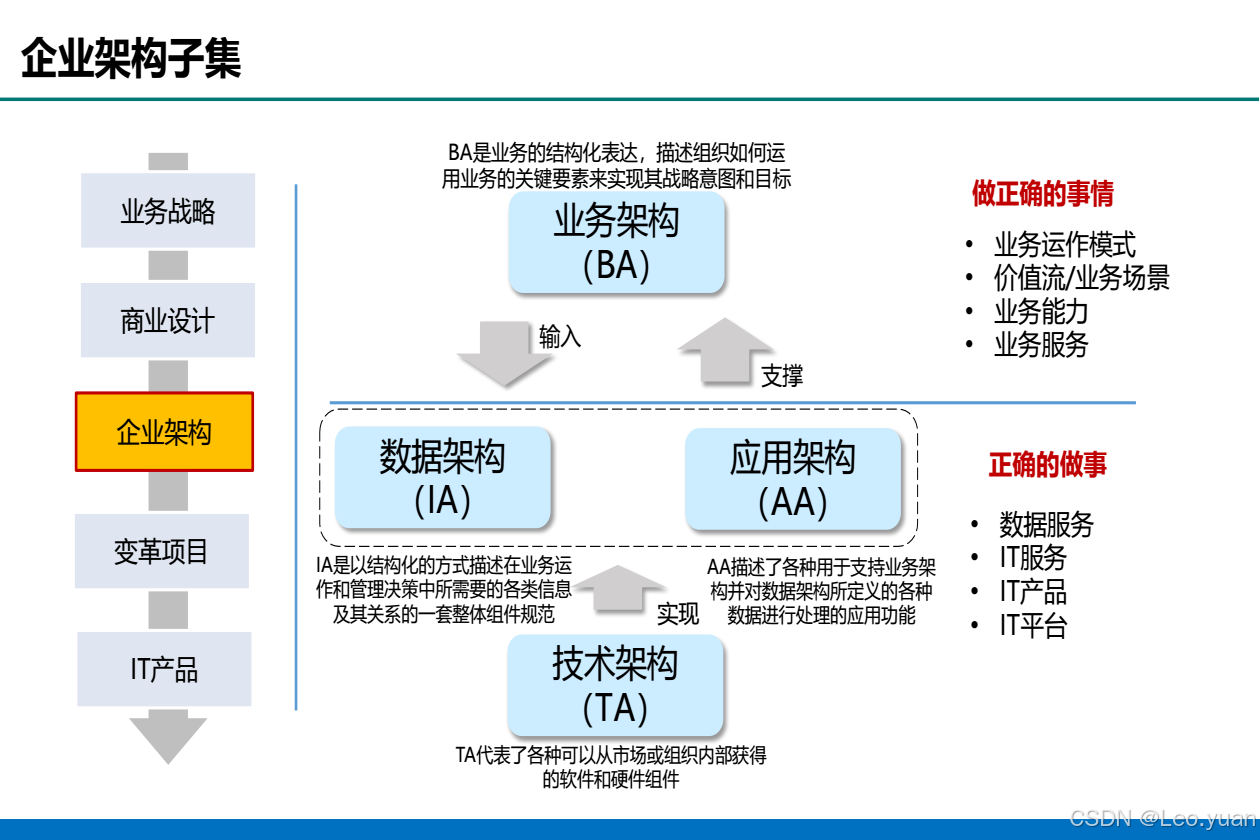 企业架构子集

业务战略

商业设计

企业架构

变革项目

IT产品

BA是业务的结构化表达，描述组织如何运用业务的关键要素来实现其战略意图和目标

业务架构
(BA)

输入

支撑

数据架构
(IA)

应用架构
(AA)

IA是以结构化的方式描述在业务运作和管理决策中所需要的各类信息及其关系的一套整体组件规范

实现

AA描述了各种用于支持业务架构并对数据架构所定义的各种数据进行处理的应用功能

技术架构
(TA)

TA代表了各种可以从市场或组织内部获得的软件和硬件组件

做正确的事情

• 业务运作模式
• 价值流/业务场景
• 业务能力
• 业务服务

正确的做事

• 数据服务
• IT服务
• IT产品
• IT平台

CSDN @Leo.yuan